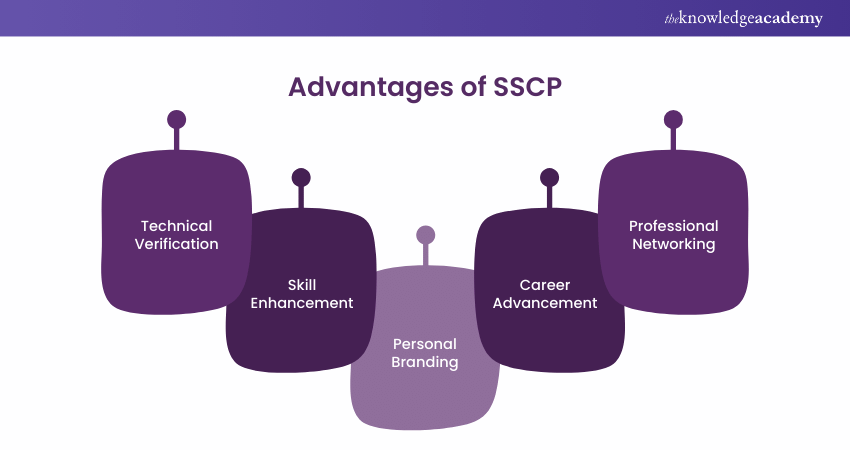 theknowledgeacademy

Advantages of SSCP

Technical Verification

Skill Enhancement

Personal Branding

Career Advancement

Professional Networking